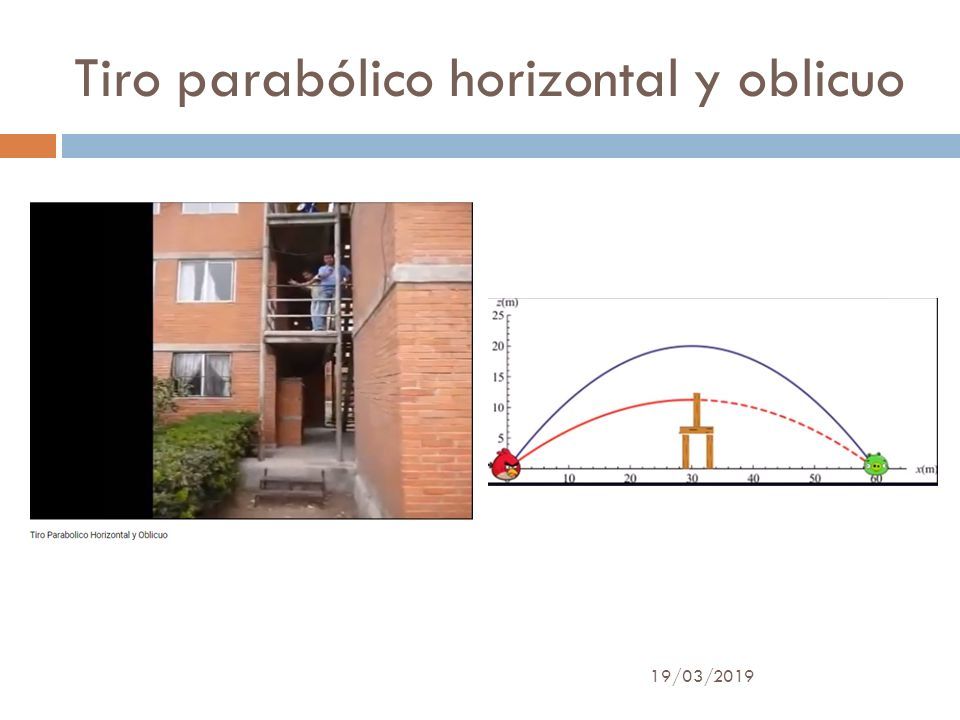 Tiro parabólico horizontal y oblicuo

Tiro Parabolico Horizontal y Oblicuo

z(m)
25
20
15
10
5
10 20 30 40 50 60 x(m)

19/03/2019